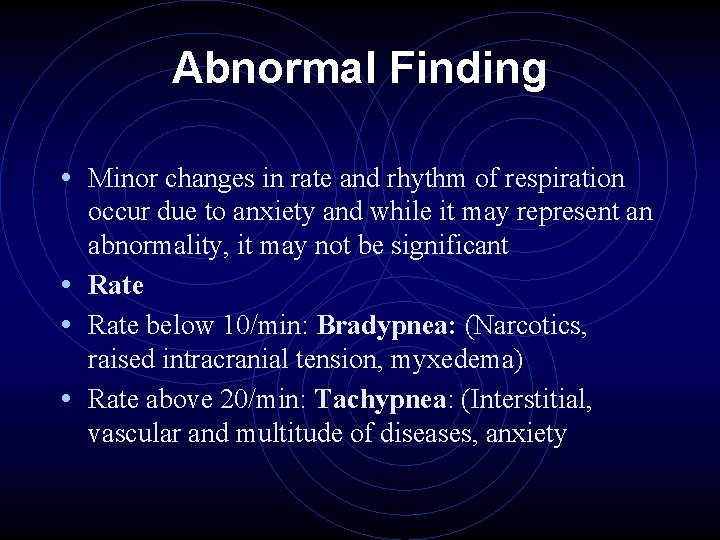 Abnormal Finding

• Minor changes in rate and rhythm of respiration occur due to anxiety and while it may represent an abnormality, it may not be significant
• Rate
• Rate below 10/min: Bradypnea: (Narcotics, raised intracranial tension, myxedema)
• Rate above 20/min: Tachypnea: (Interstitial, vascular and multitude of diseases, anxiety